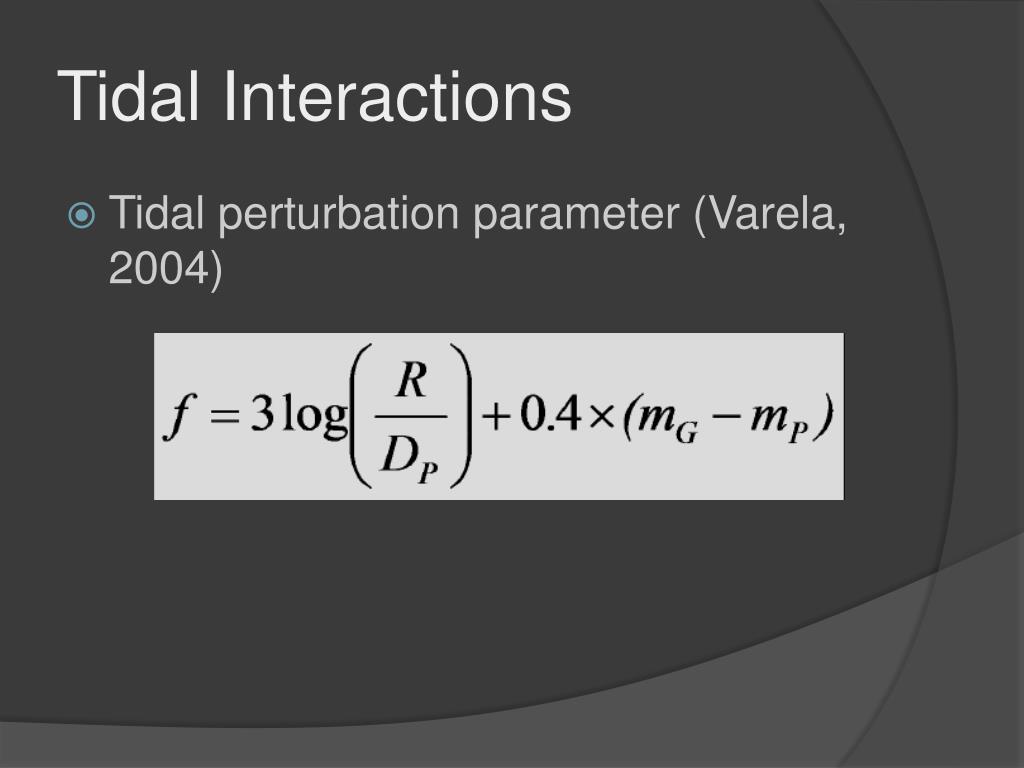 Tidal Interactions

Tidal perturbation parameter (Varela, 2004)

$f = 3\log\left(\frac{R}{D_P}\right) + 0.4 \times (m_G - m_P)$